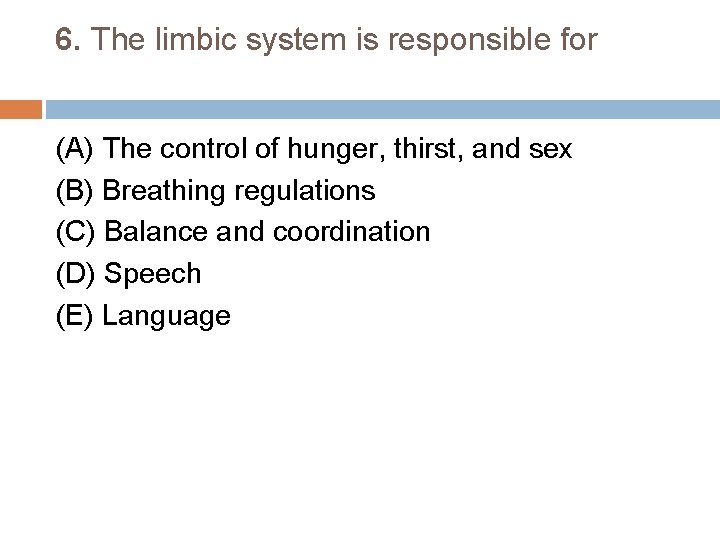 6. The limbic system is responsible for

(A) The control of hunger, thirst, and sex
(B) Breathing regulations
(C) Balance and coordination
(D) Speech
(E) Language